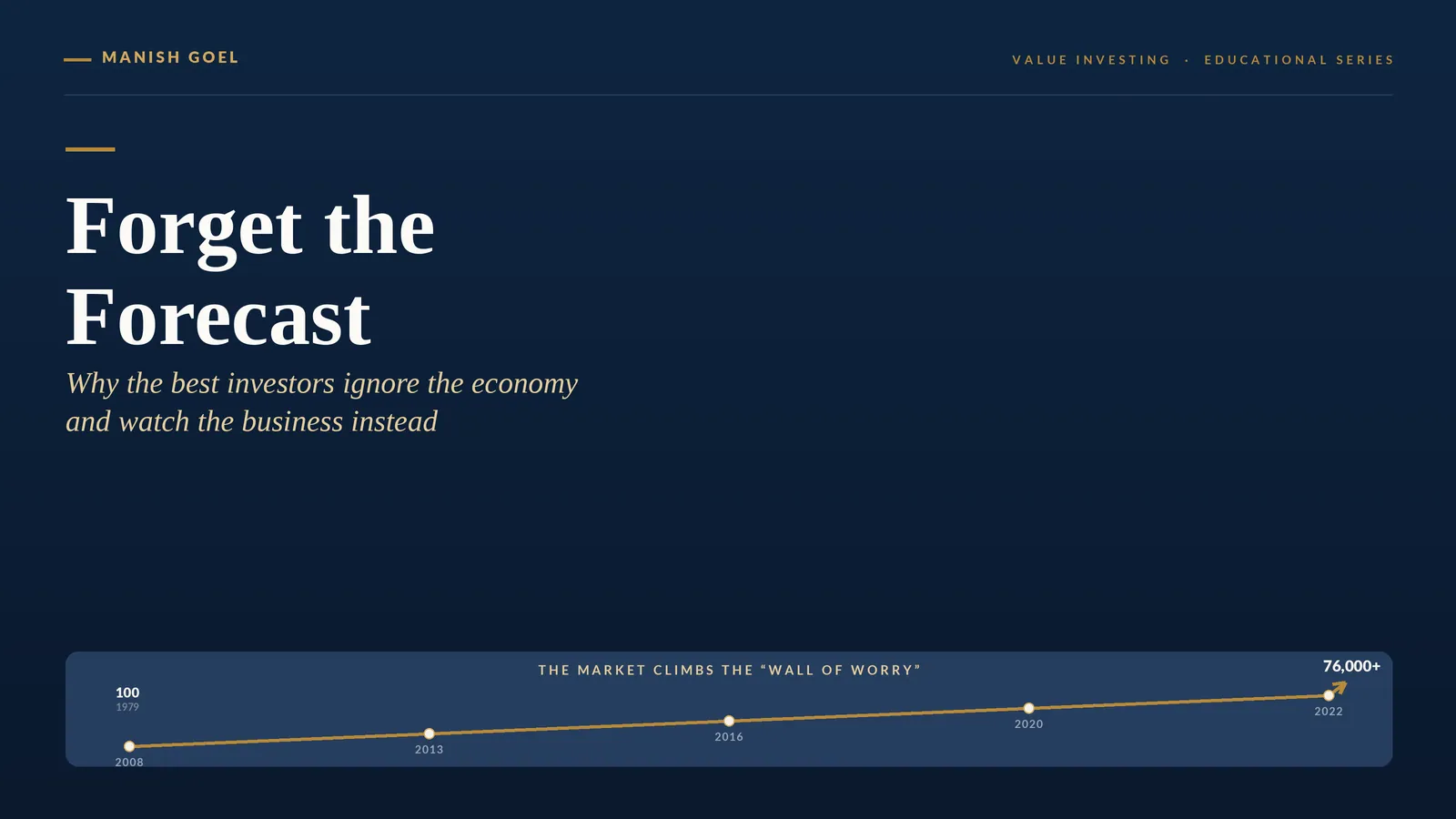 MANISH GOEL

VALUE INVESTING · EDUCATIONAL SERIES

Forget the Forecast

Why the best investors ignore the economy and watch the business instead

THE MARKET CLIMBS THE "WALL OF WORRY"

100
1979

76,000+

2008
2013
2016
2020
2022